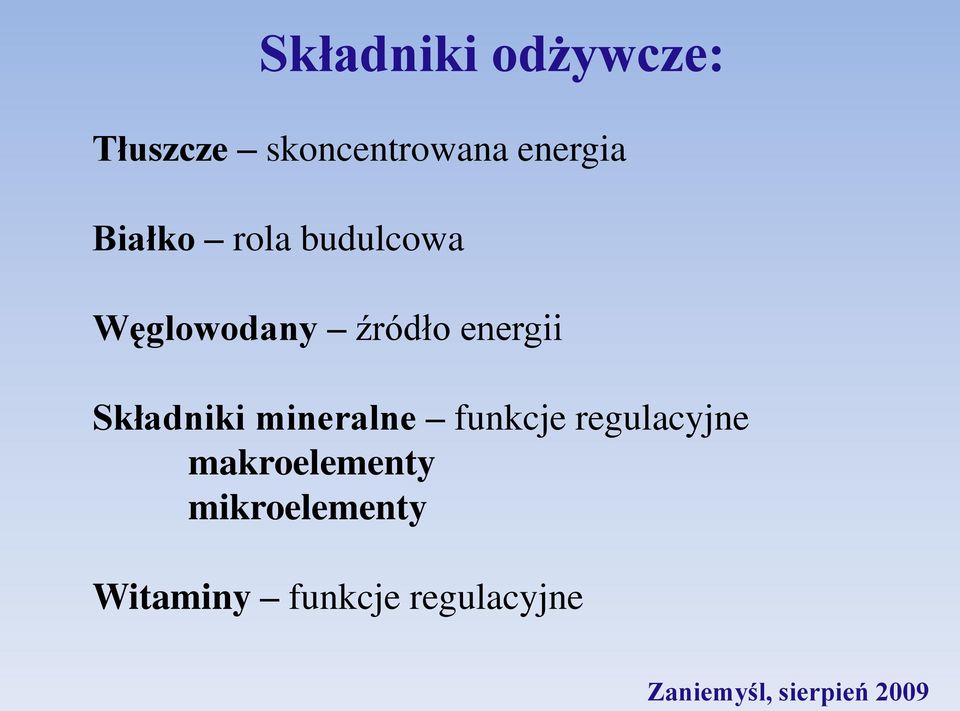 Składniki odżywcze:

Tłuszcze – skoncentrowana energia

Białko – rola budulcowa

Węglowodany – źródło energii

Składniki mineralne – funkcje regulacyjne
makroelementy
mikroelementy

Witaminy – funkcje regulacyjne

Zaniemyśl, sierpień 2009